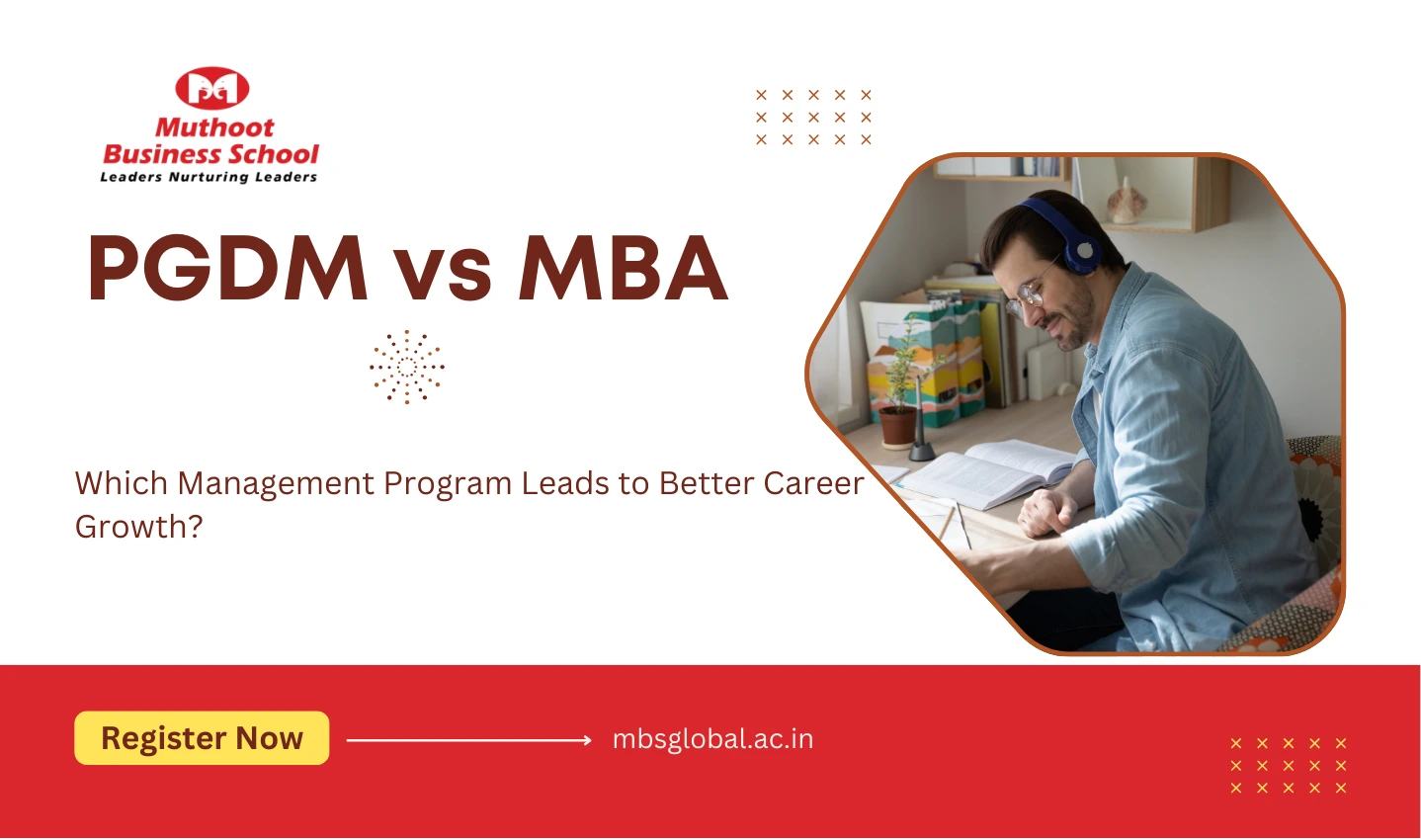 Muthoot Business School
Leaders Nurturing Leaders

PGDM vs MBA

Which Management Program Leads to Better Career Growth?

Register Now

mbsglobal.ac.in